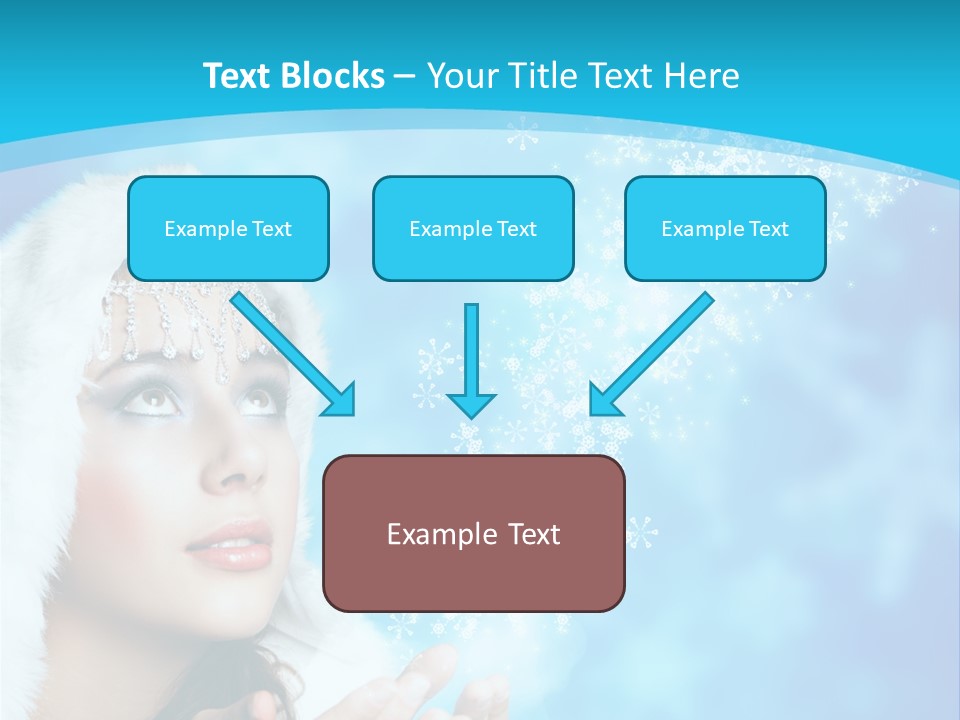 Text Blocks – Your Title Text Here

Example Text

Example Text

Example Text

Example Text